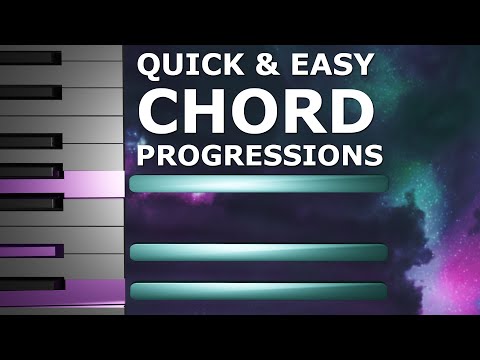 QUICK & EASY
CHORD
PROGRESSIONS